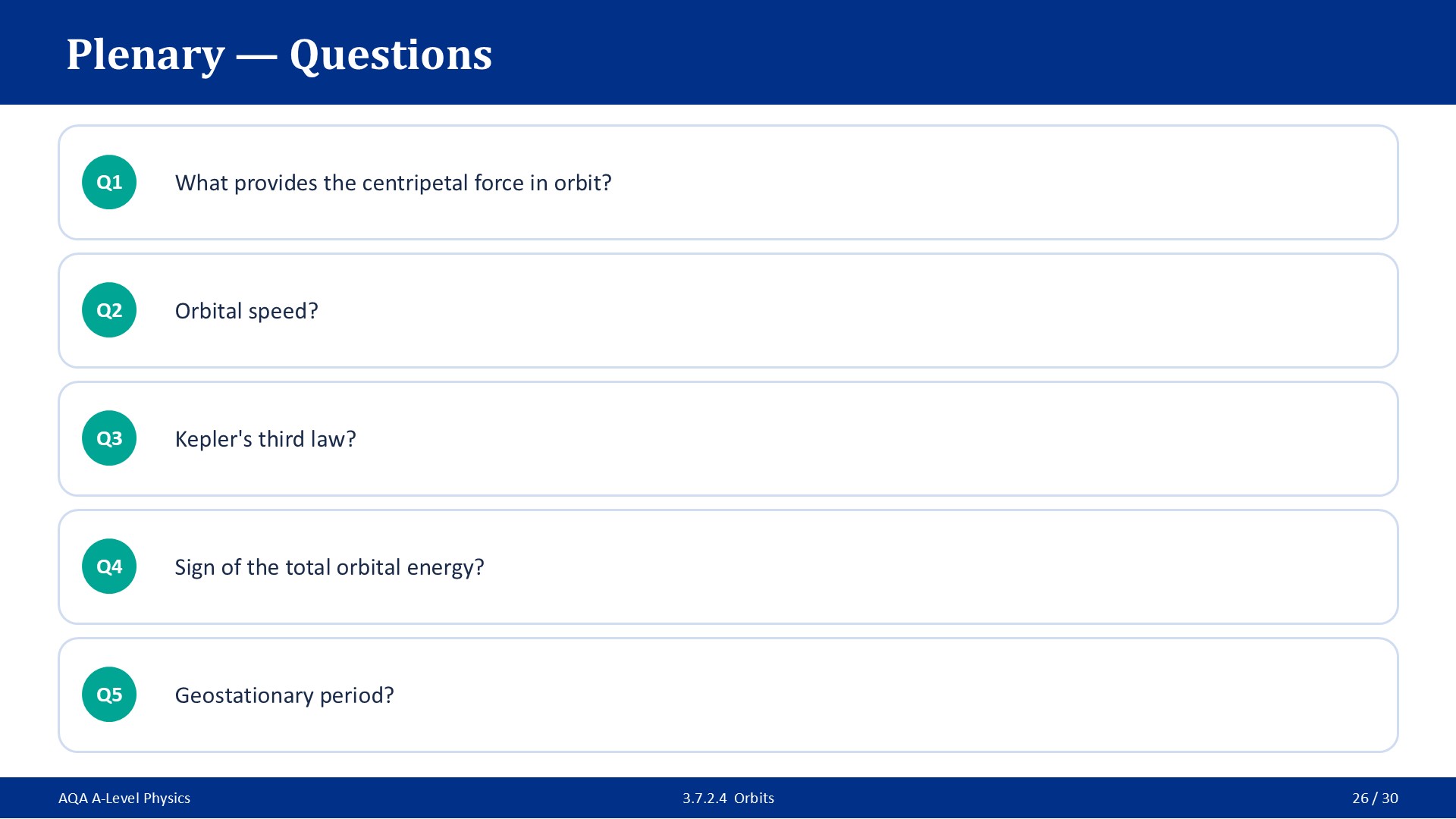 Plenary — Questions

Q1 What provides the centripetal force in orbit?

Q2 Orbital speed?

Q3 Kepler's third law?

Q4 Sign of the total orbital energy?

Q5 Geostationary period?

AQA A-Level Physics 3.7.2.4 Orbits 26 / 30